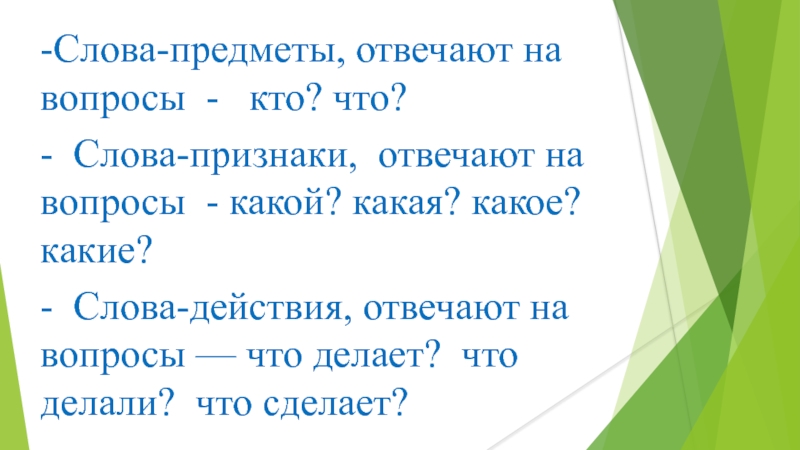 -Слова-предметы, отвечают на вопросы - кто? что?

- Слова-признаки, отвечают на вопросы - какой? какая? какое? какие?

- Слова-действия, отвечают на вопросы — что делает? что делали? что сделает?